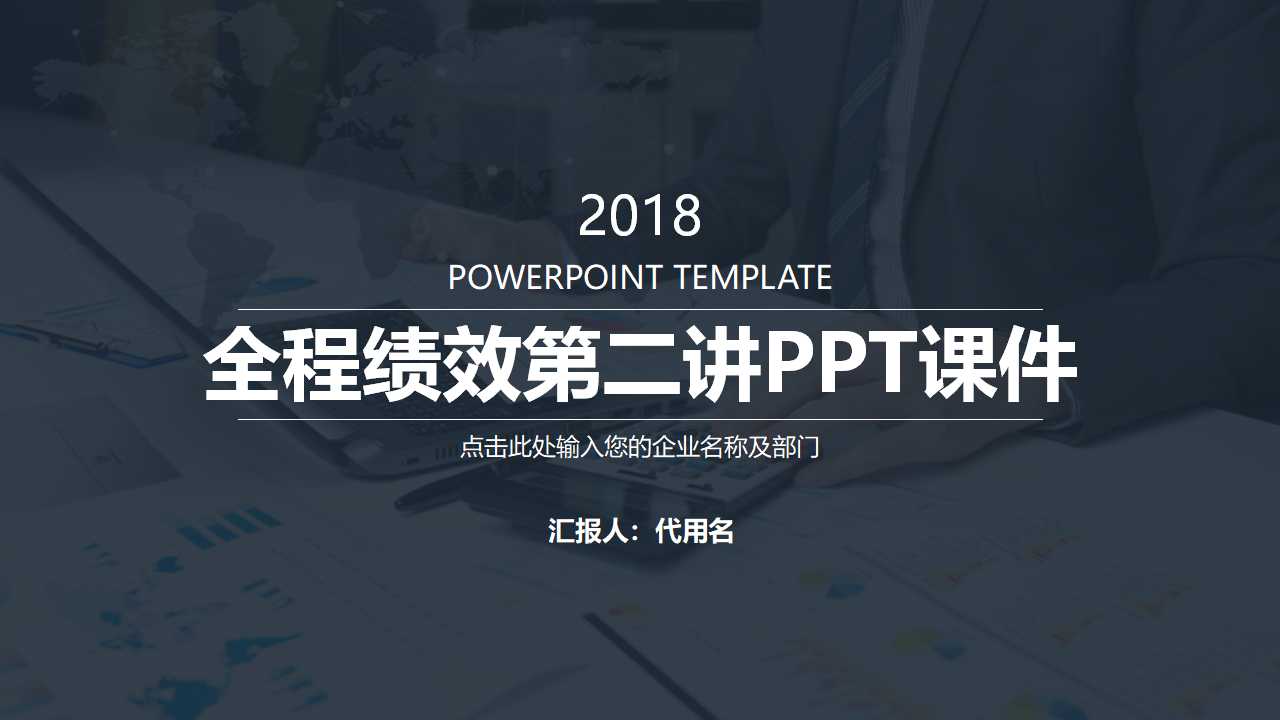 2018
POWERPOINT TEMPLATE

全程绩效第二讲PPT课件

点击此处输入您的企业名称及部门

汇报人：代用名